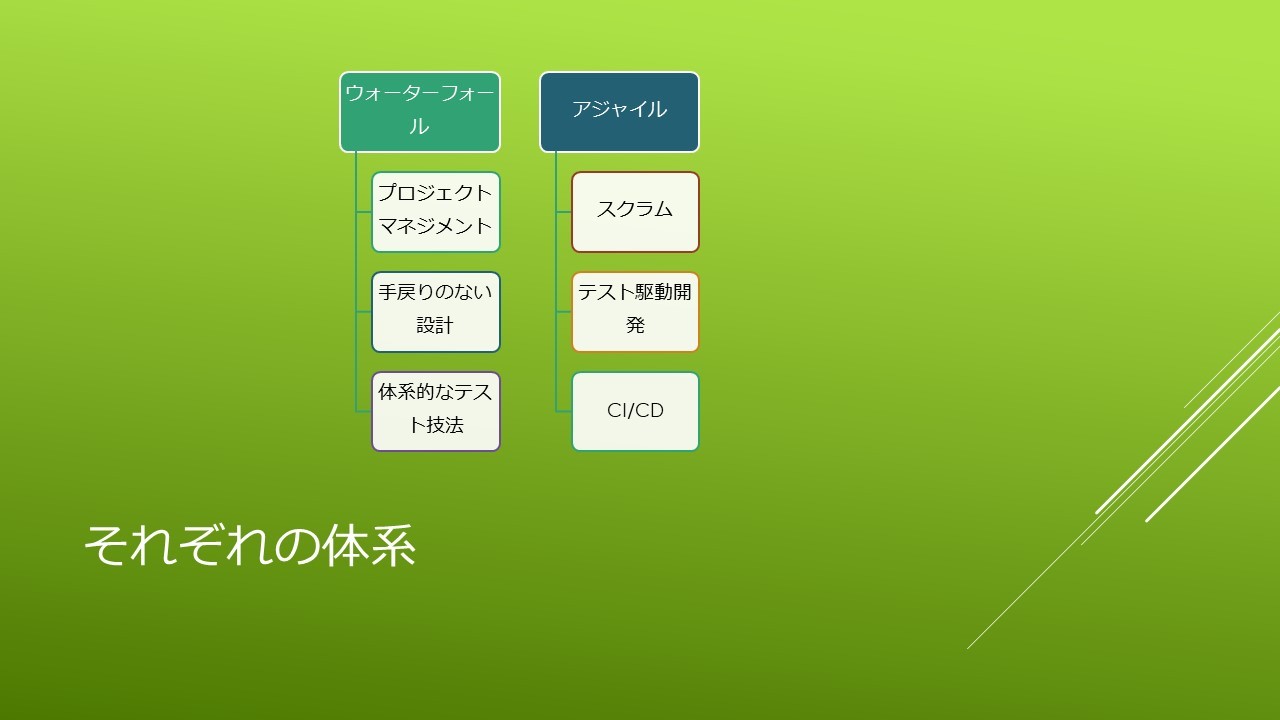 ウォーターフォール

プロジェクトマネジメント

手戻りのない設計

体系的なテスト技法

アジャイル

スクラム

テスト駆動開発

CI/CD

それぞれの体系